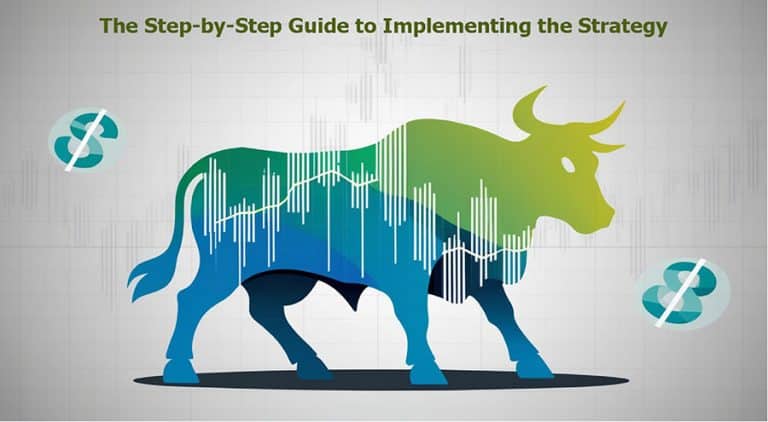 The Step-by-Step Guide to Implementing the Strategy